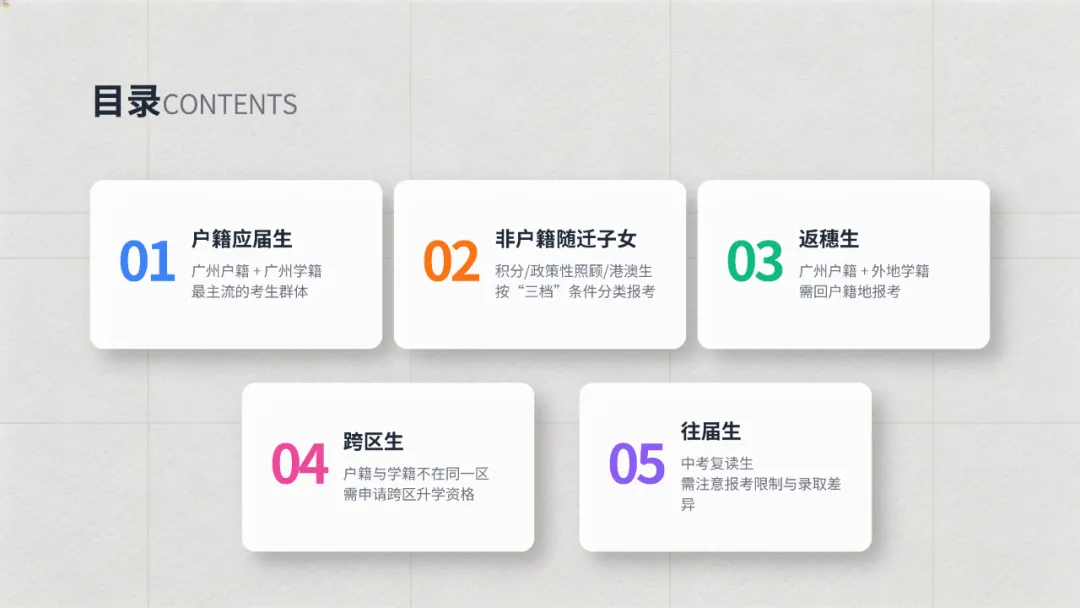 目录CONTENTS

01
户籍应届生
广州户籍 + 广州学籍
最主流的考生群体

02
非户籍随迁子女
积分/政策性照顾/港澳生
按“三档”条件分类报考

03
返穗生
广州户籍 + 外地学籍
需回户籍地报考

04
跨区生
户籍与学籍不在同一区
需申请跨区升学资格

05
往届生
中考复读生
需注意报考限制与录取差异